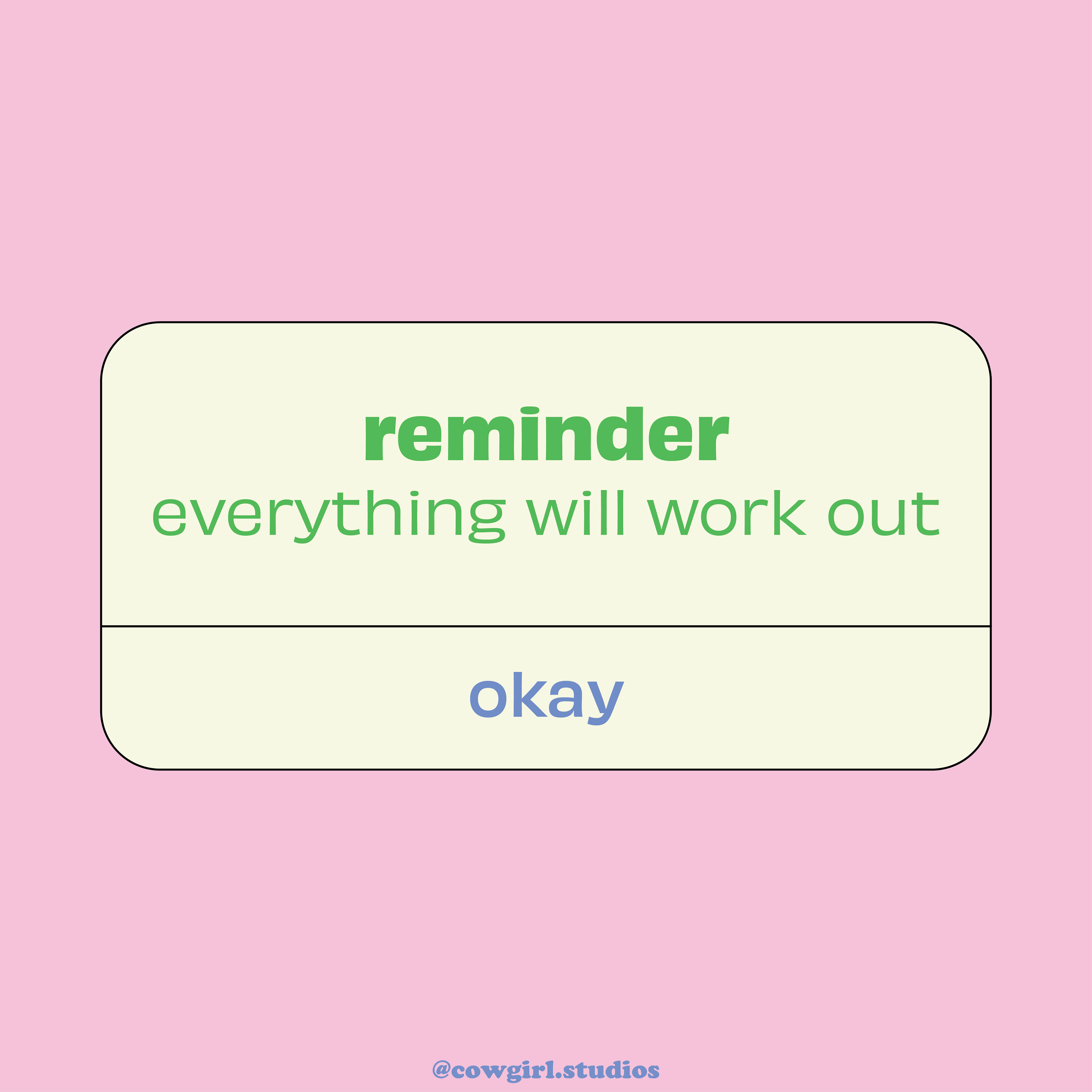 reminder
everything will work out

okay

@cowgirl.studios